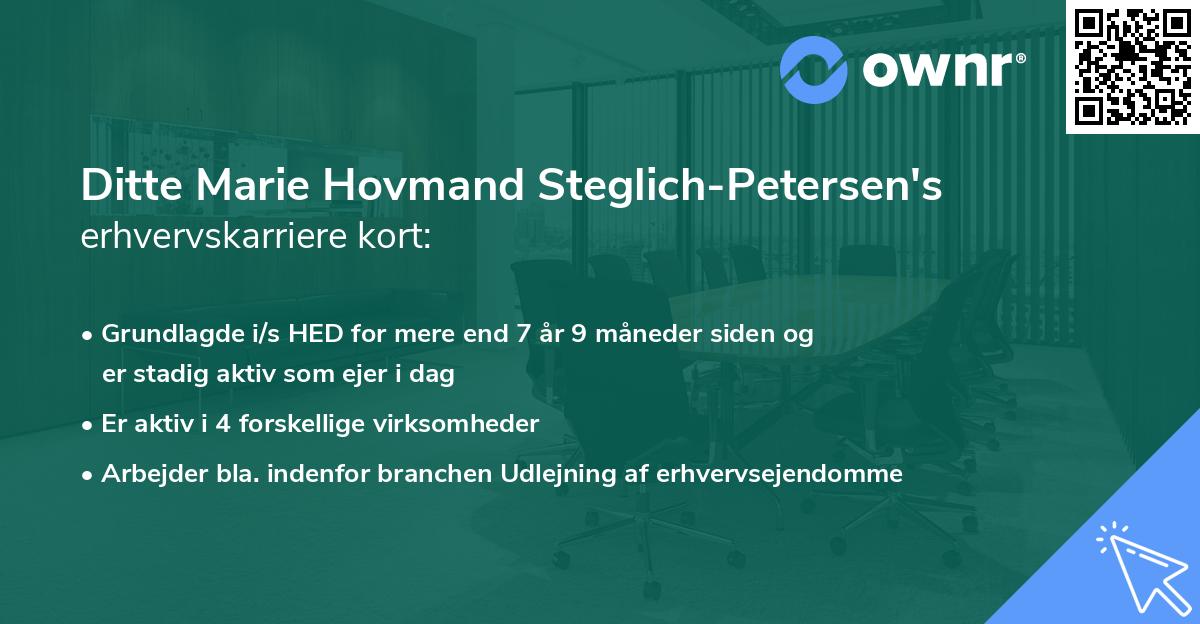 ownr®

Ditte Marie Hovmand Steglich-Petersen's erhvervskarriere kort:

• Grundlagde i/s HED for mere end 7 år 9 måneder siden og er stadig aktiv som ejer i dag
• Er aktiv i 4 forskellige virksomheder
• Arbejder bla. indenfor branchen Udlejning af erhvervsejendomme